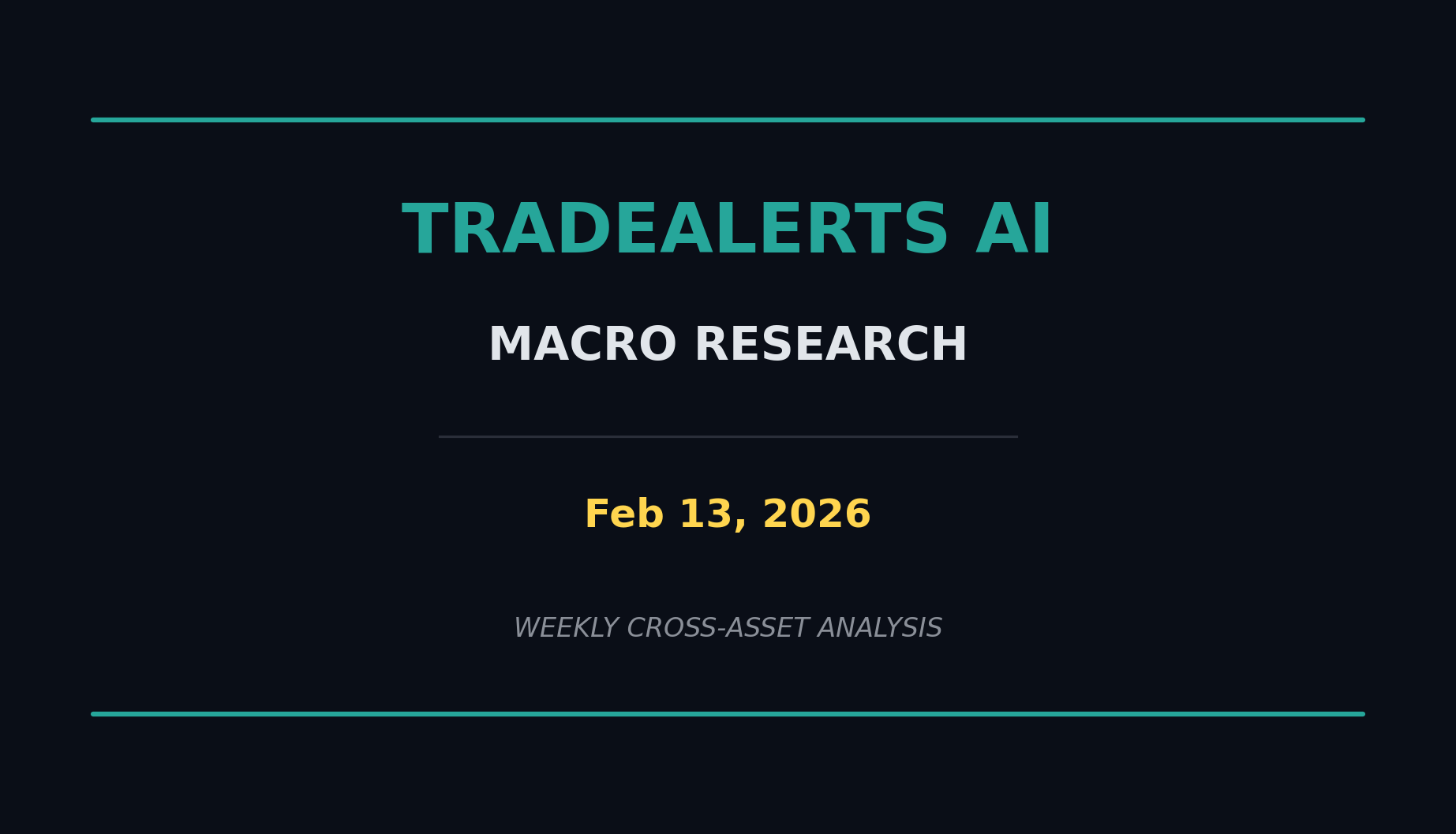 TRADEALERTS AI

MACRO RESEARCH

Feb 13, 2026

WEEKLY CROSS-ASSET ANALYSIS